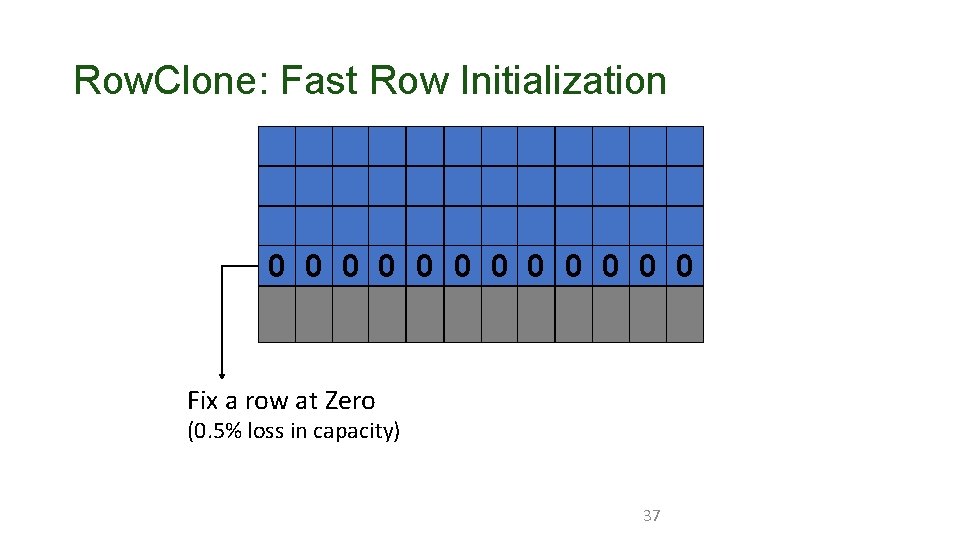 RowClone: Fast Row Initialization

0 0 0 0 0 0 0 0 0 0 0 0

Fix a row at Zero
(0.5% loss in capacity)

37